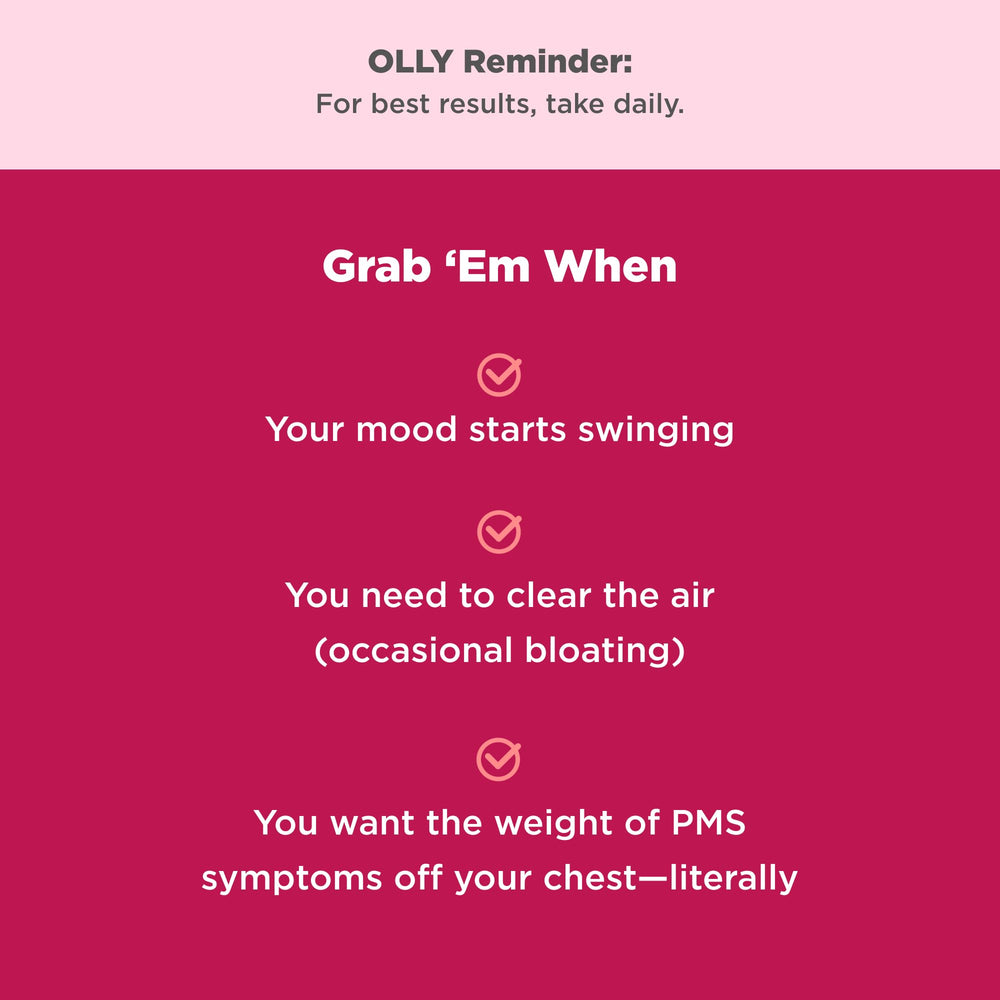 OLLY Reminder:
For best results, take daily.

Grab ‘Em When

Your mood starts swinging

You need to clear the air (occasional bloating)

You want the weight of PMS symptoms off your chest—literally